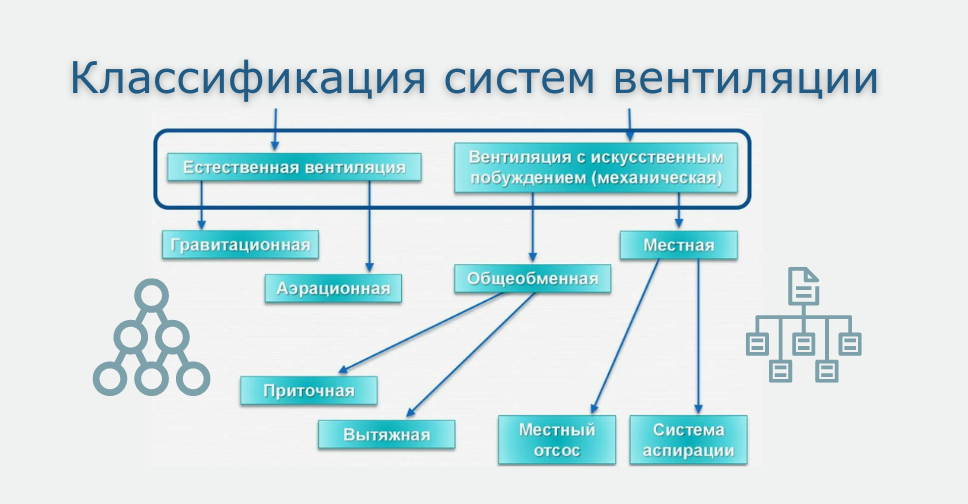 Классификация систем вентиляции

Естественная вентиляция

Вентиляция с искусственным побуждением (механическая)

Гравитационная

Аэрационная

Общеобменная

Местная

Приточная

Вытяжная

Местный отсос

Система аспирации